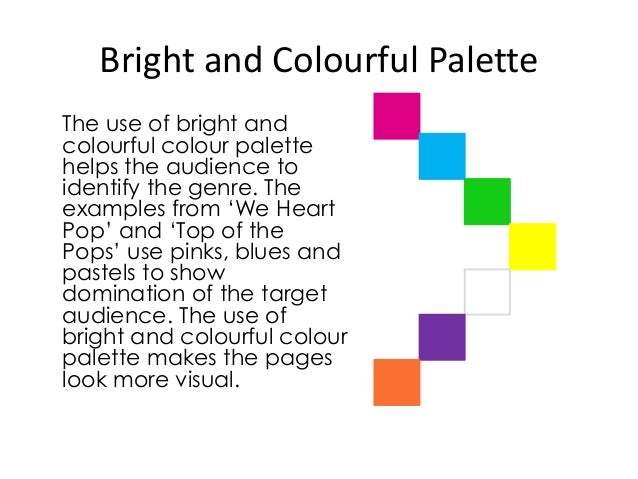 Bright and Colourful Palette

The use of bright and colourful colour palette helps the audience to identify the genre. The examples from ‘We Heart Pop’ and ‘Top of the Pops’ use pinks, blues and pastels to show domination of the target audience. The use of bright and colourful colour palette makes the pages look more visual.